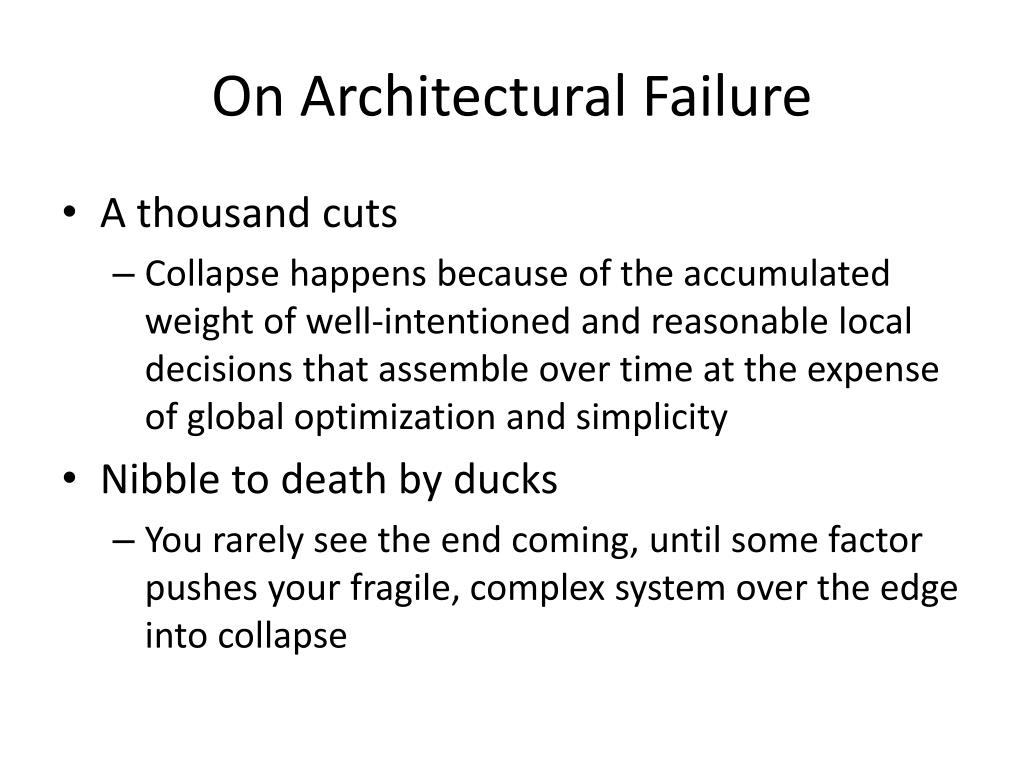 On Architectural Failure

• A thousand cuts
– Collapse happens because of the accumulated weight of well-intentioned and reasonable local decisions that assemble over time at the expense of global optimization and simplicity

• Nibble to death by ducks
– You rarely see the end coming, until some factor pushes your fragile, complex system over the edge into collapse